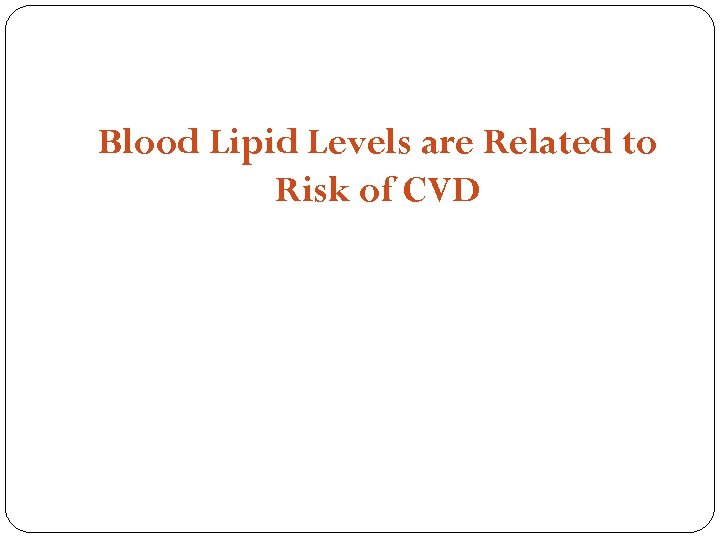 Blood Lipid Levels are Related to Risk of CVD